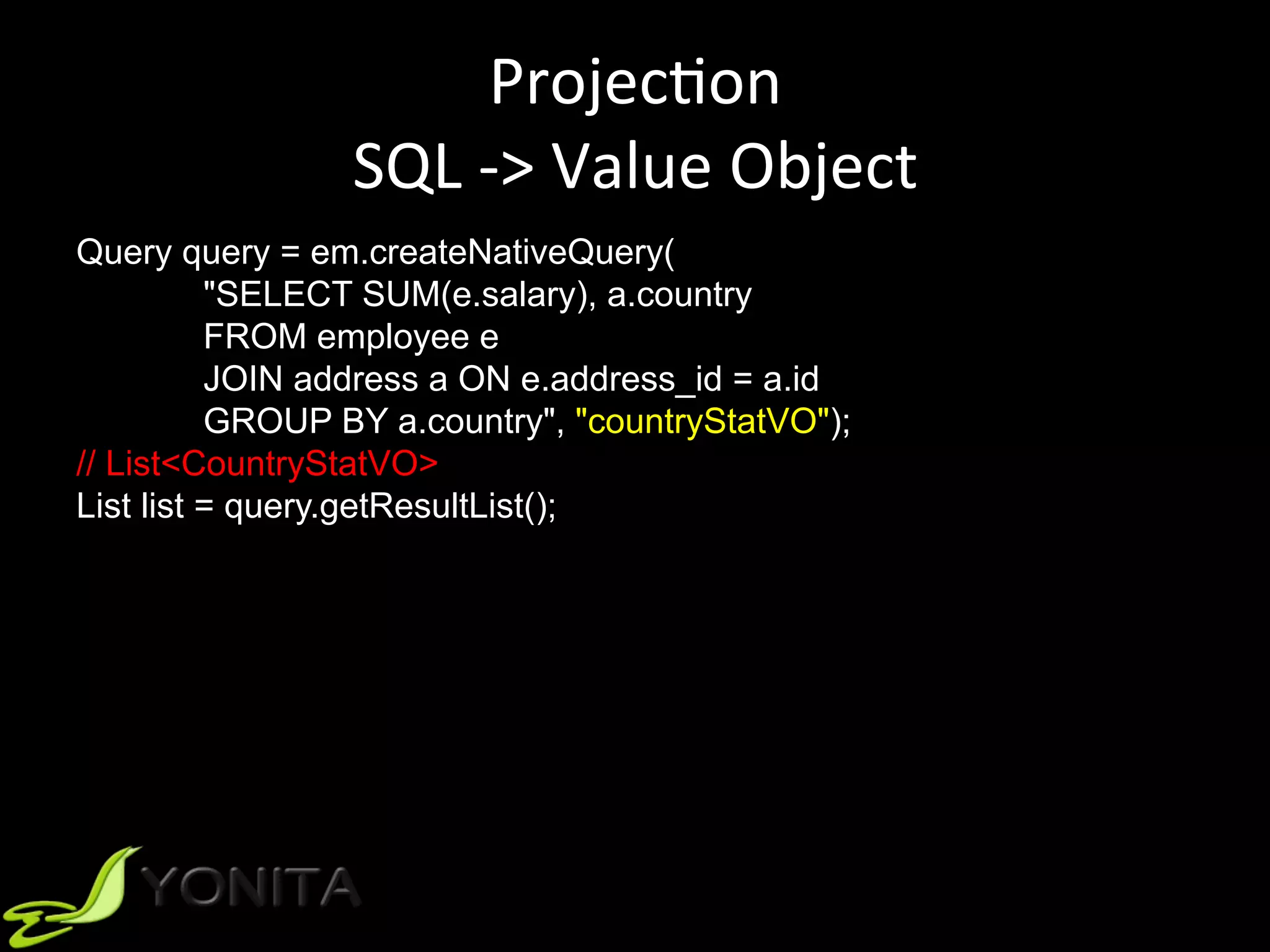 Projection
SQL -> Value Object

Query query = em.createNativeQuery(
"SELECT SUM(e.salary), a.country
FROM employee e
JOIN address a ON e.address_id = a.id
GROUP BY a.country", "countryStatVO");
// List<CountryStatVO>
List list = query.getResultList();

YONITA